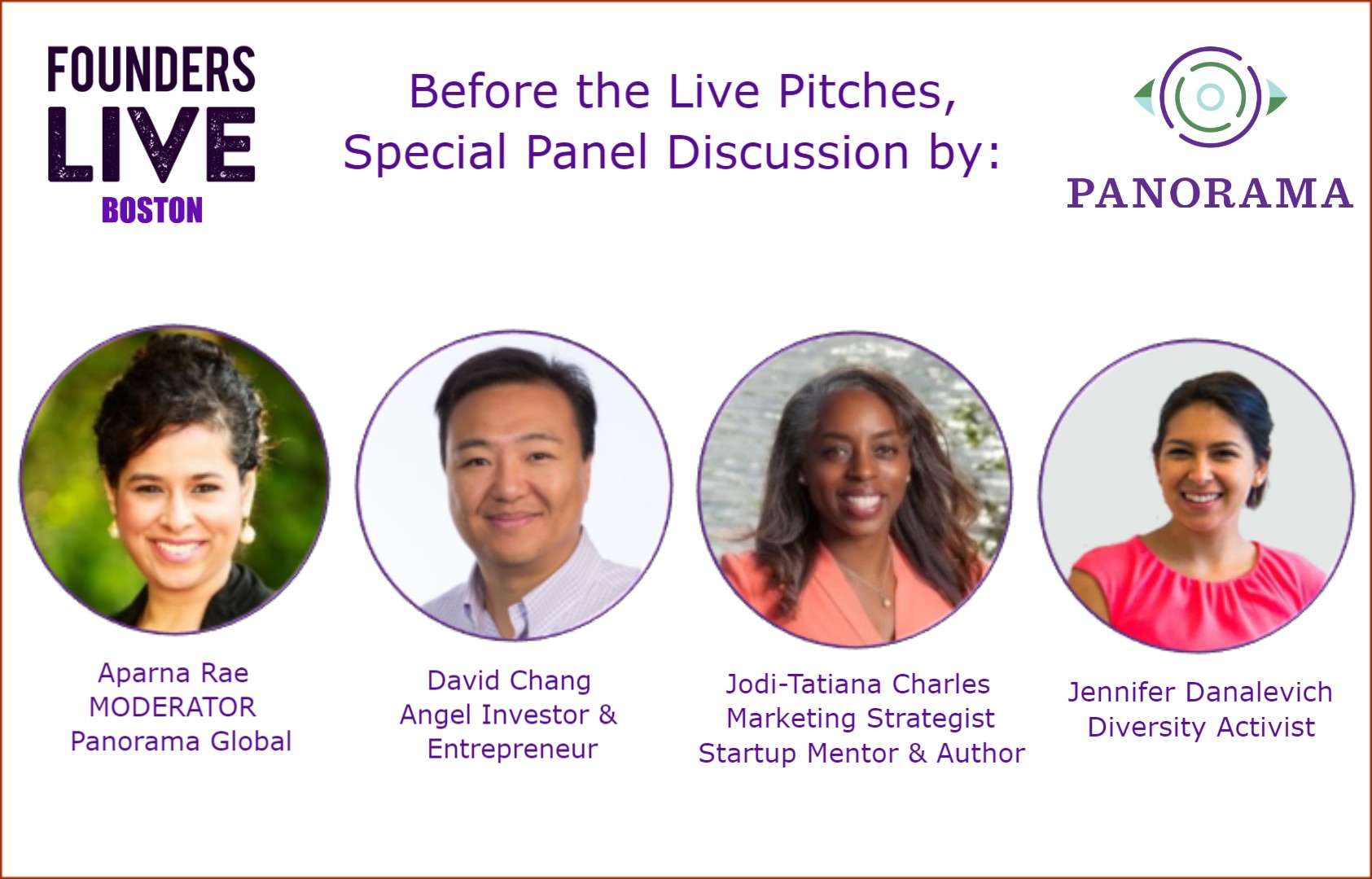 FOUNDERS LIVE BOSTON

Before the Live Pitches, Special Panel Discussion by:

PANORAMA

Aparna Rae
MODERATOR
Panorama Global

David Chang
Angel Investor &
Entrepreneur

Jodi-Tatiana Charles
Marketing Strategist
Startup Mentor & Author

Jennifer Danalevich
Diversity Activist